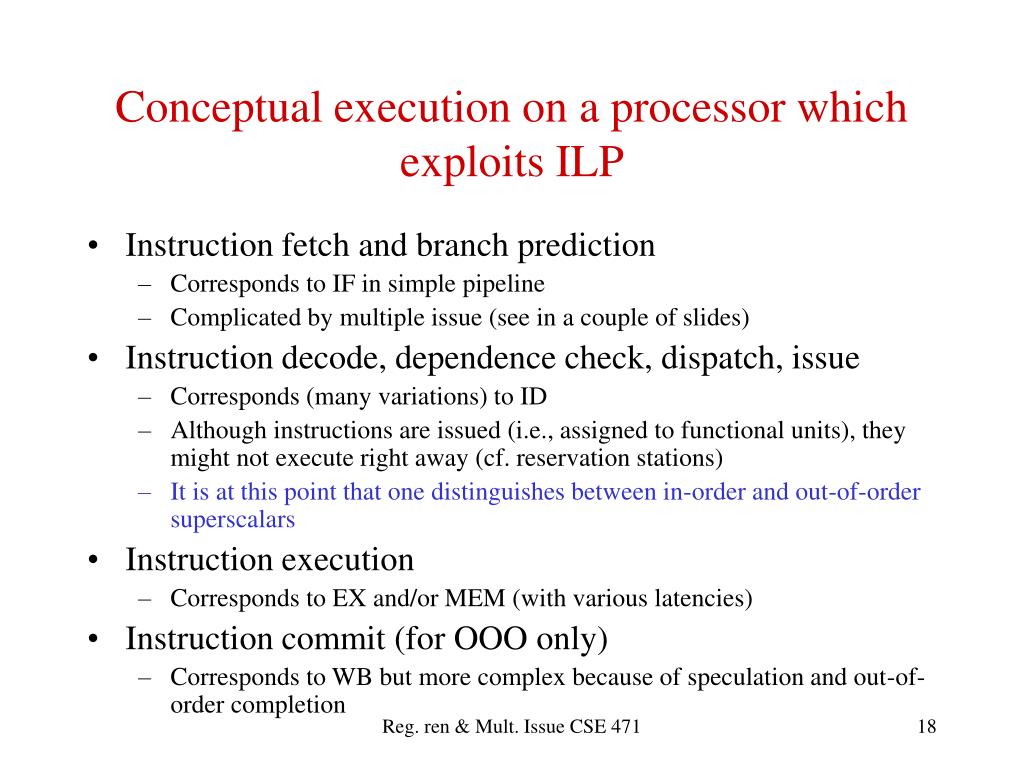 Conceptual execution on a processor which exploits ILP

• Instruction fetch and branch prediction
  – Corresponds to IF in simple pipeline
  – Complicated by multiple issue (see in a couple of slides)
• Instruction decode, dependence check, dispatch, issue
  – Corresponds (many variations) to ID
  – Although instructions are issued (i.e., assigned to functional units), they might not execute right away (cf. reservation stations)
  – It is at this point that one distinguishes between in-order and out-of-order superscalars
• Instruction execution
  – Corresponds to EX and/or MEM (with various latencies)
• Instruction commit (for OOO only)
  – Corresponds to WB but more complex because of speculation and out-of-order completion

Reg. ren & Mult. Issue CSE 471

18